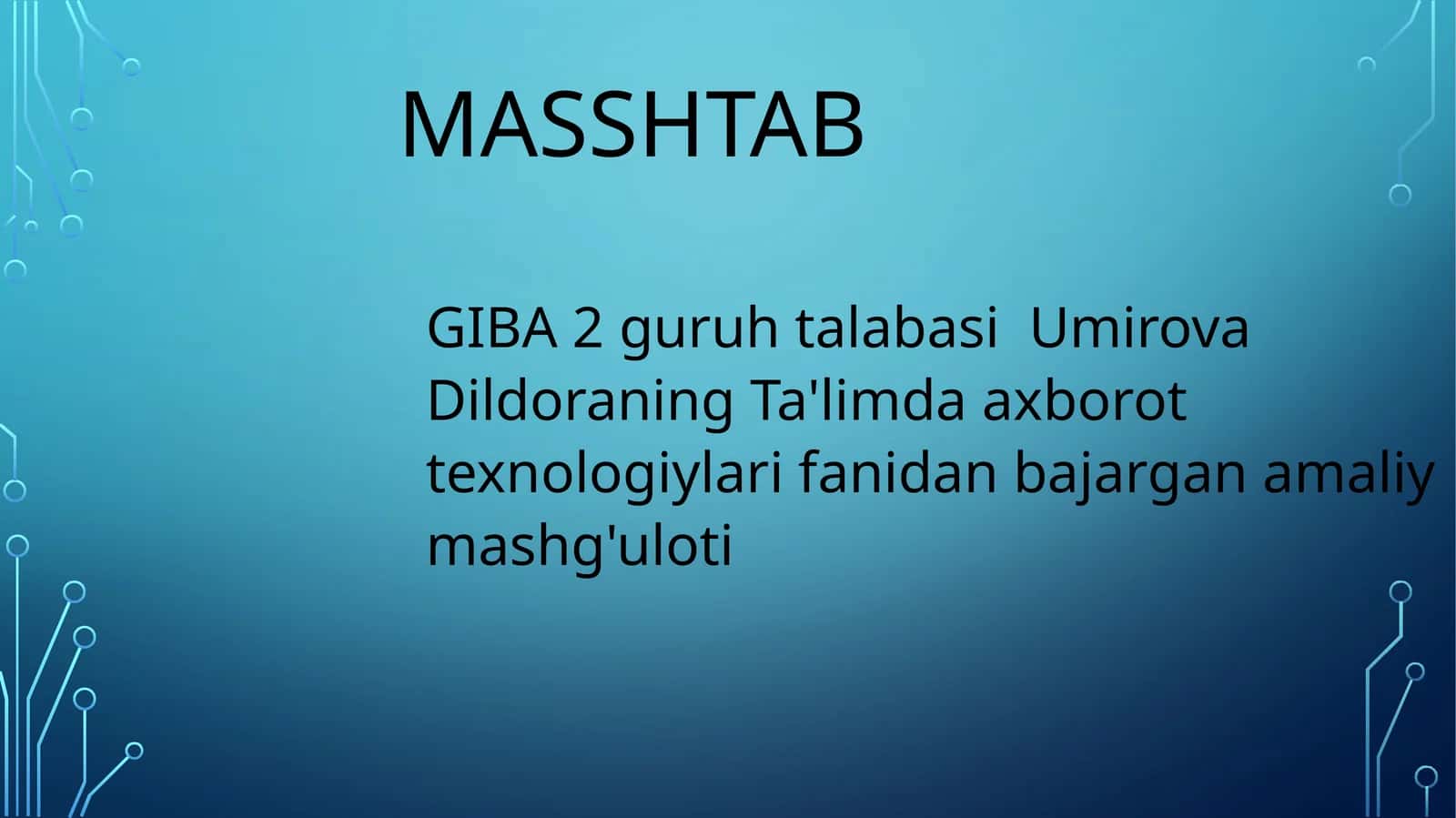 MASSHTAB

GIBA 2 guruh talabasi  Umirova Dildoraning Ta'limda axborot texnologiylari fanidan bajargan amaliy mashg'uloti